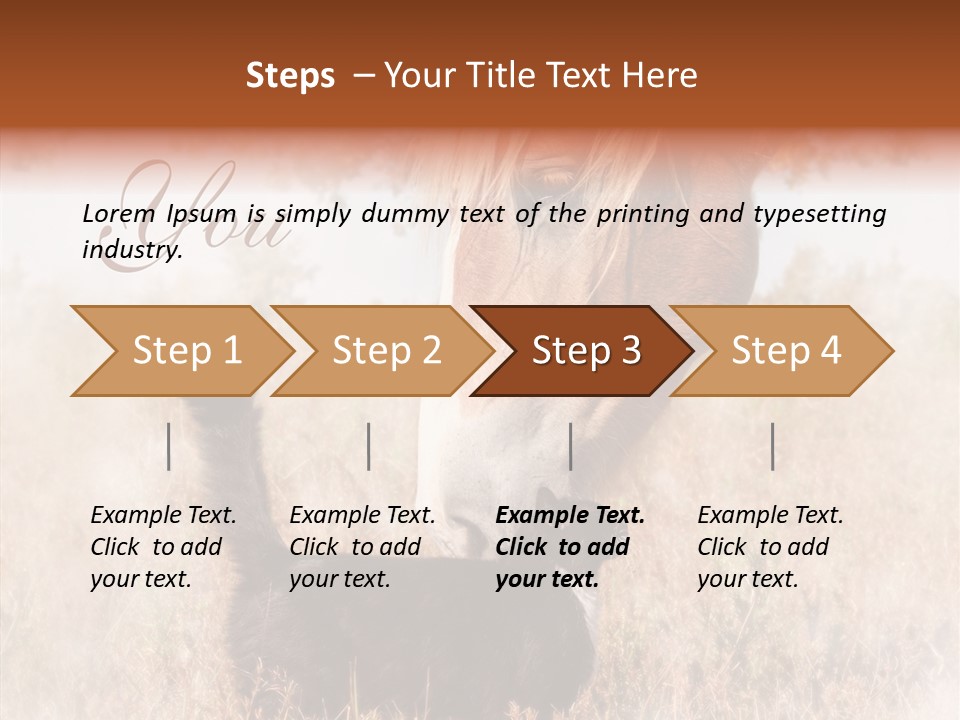 Steps – Your Title Text Here

You

Lorem Ipsum is simply dummy text of the printing and typesetting industry.

Step 1

Step 2

Step 3

Step 4

Example Text. Click to add your text.

Example Text. Click to add your text.

Example Text. Click to add your text.

Example Text. Click to add your text.